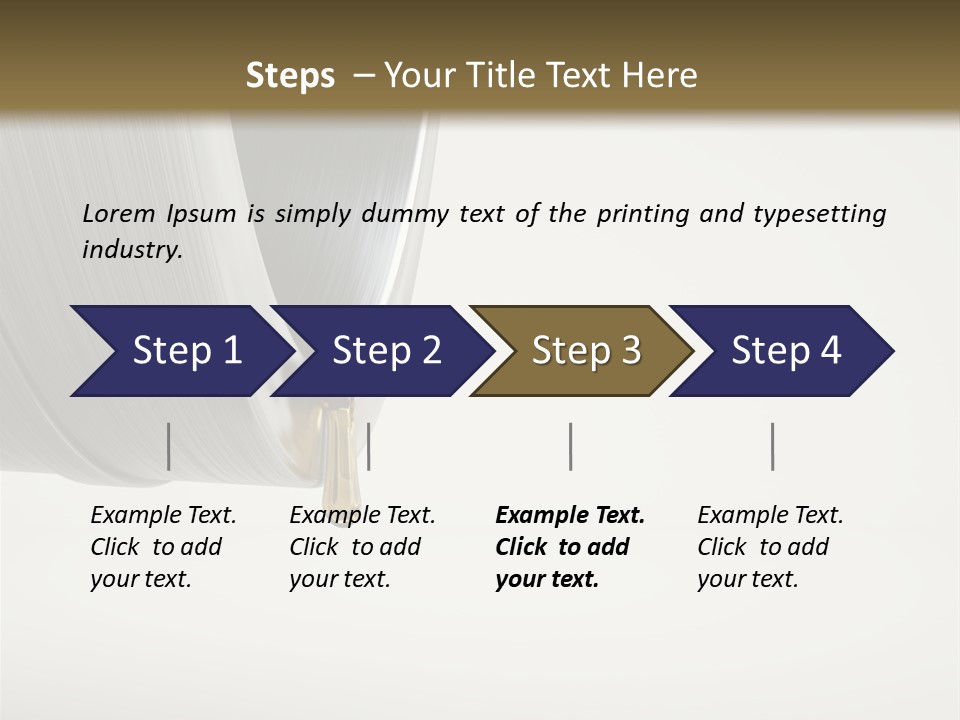 Steps – Your Title Text Here

Lorem Ipsum is simply dummy text of the printing and typesetting industry.

Step 1

Step 2

Step 3

Step 4

Example Text. Click to add your text.

Example Text. Click to add your text.

Example Text. Click to add your text.

Example Text. Click to add your text.